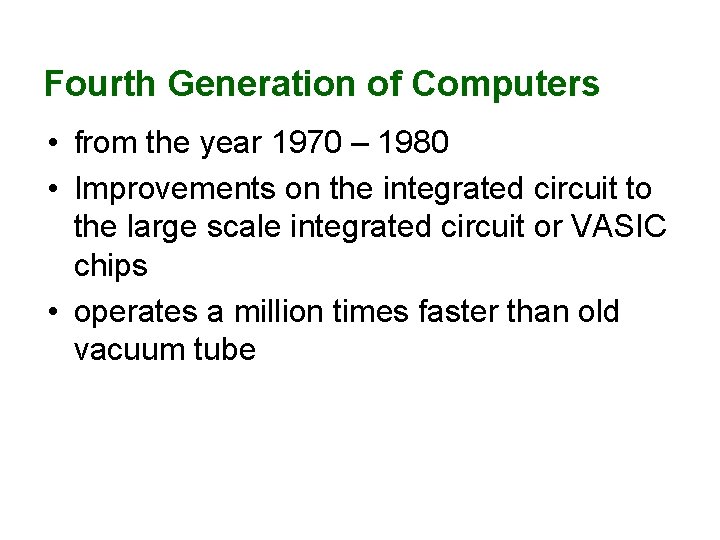 Fourth Generation of Computers

• from the year 1970 – 1980

• Improvements on the integrated circuit to the large scale integrated circuit or VASIC chips

• operates a million times faster than old vacuum tube